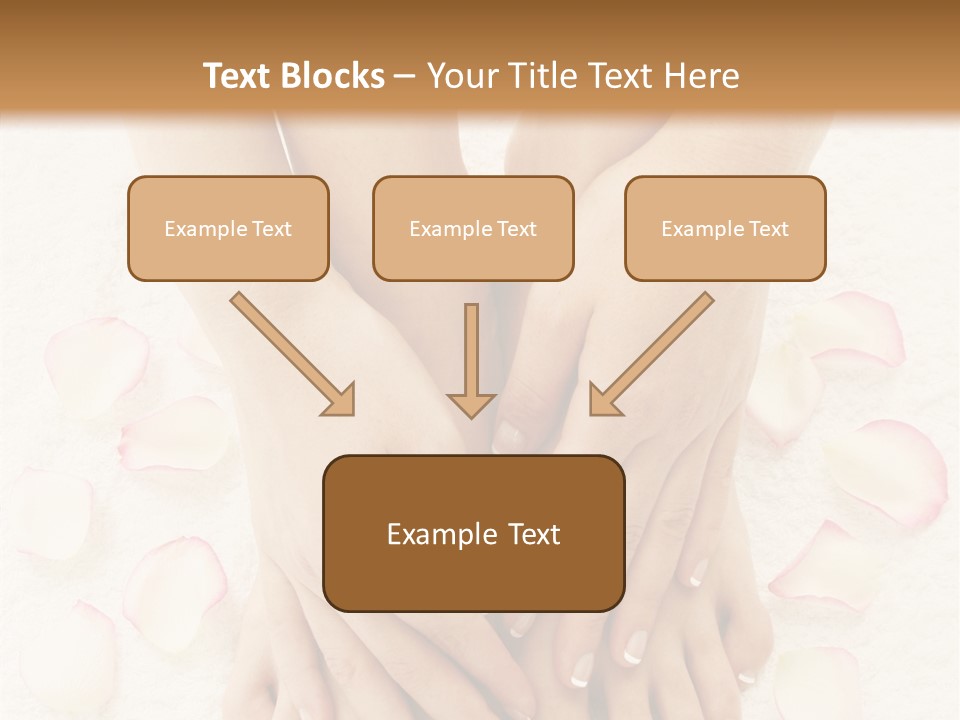 Text Blocks – Your Title Text Here

Example Text

Example Text

Example Text

Example Text